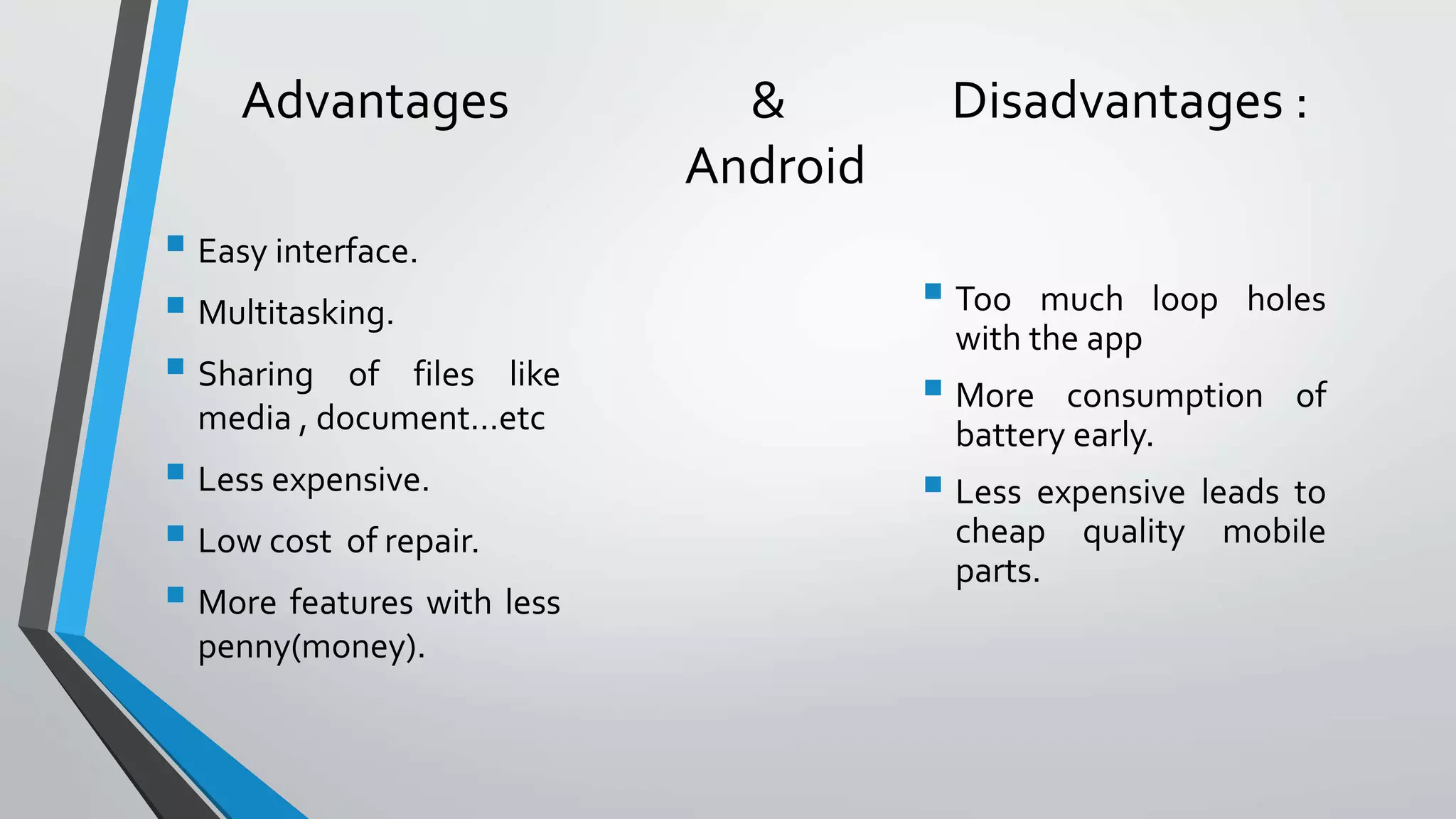 Advantages & Disadvantages : Android

- Easy interface.
- Multitasking.
- Sharing of files like media , document…etc
- Less expensive.
- Low cost of repair.
- More features with less penny(money).

- Too much loop holes with the app
- More consumption of battery early.
- Less expensive leads to cheap quality mobile parts.